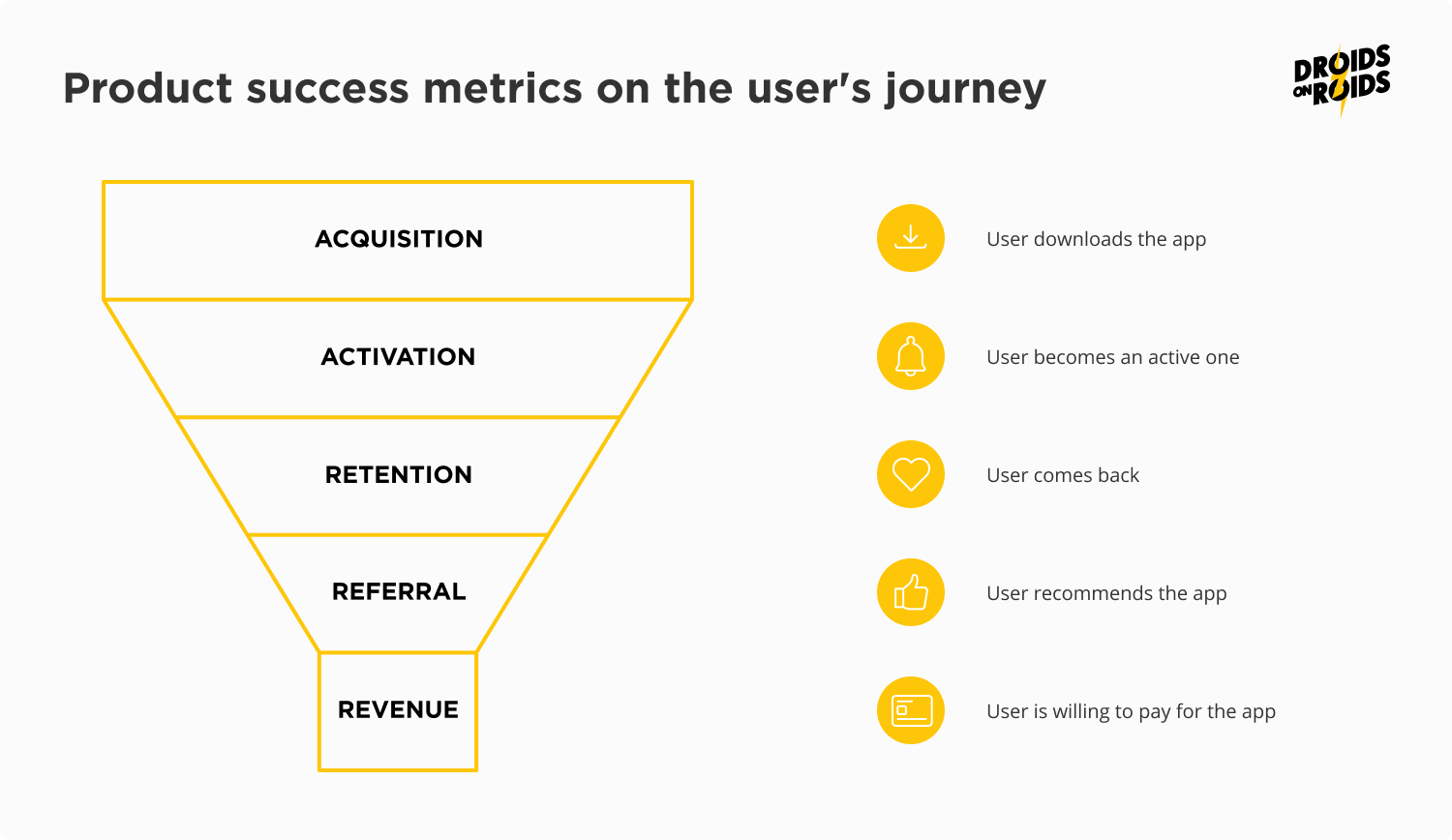 Product success metrics on the user's journey

DROIDS ON ROIDS

ACQUISITION

ACTIVATION

RETENTION

REFERRAL

REVENUE

User downloads the app

User becomes an active one

User comes back

User recommends the app

User is willing to pay for the app